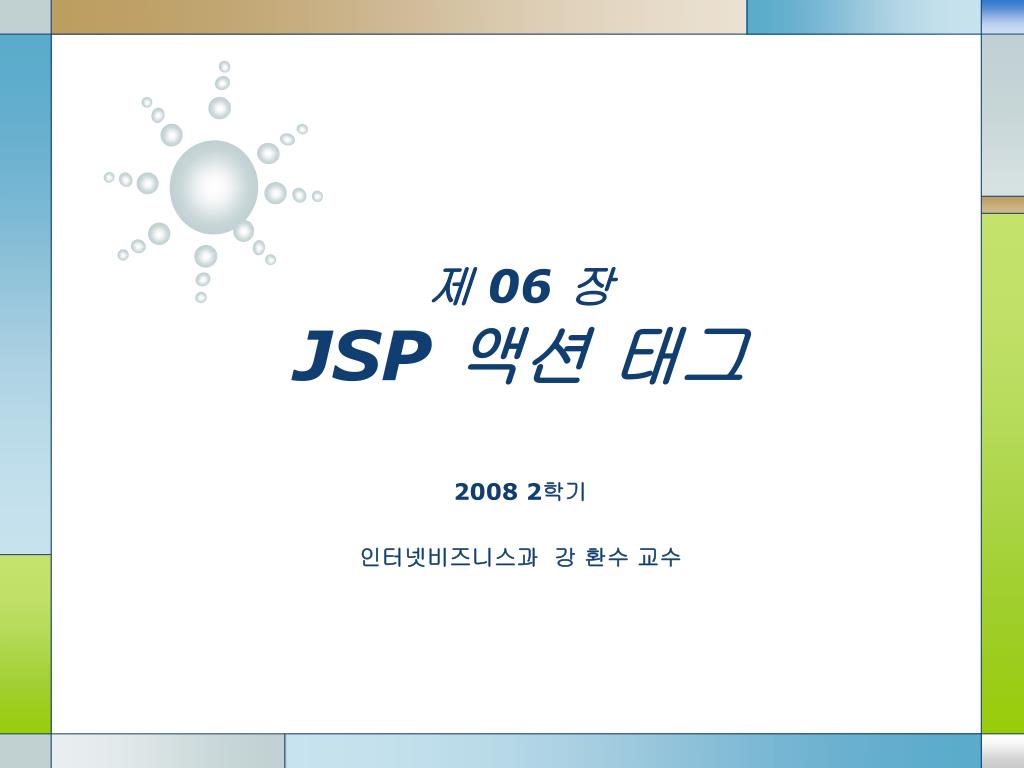 제 06 장
JSP 액션 태그

2008 2학기

인터넷비즈니스과 강 환수 교수